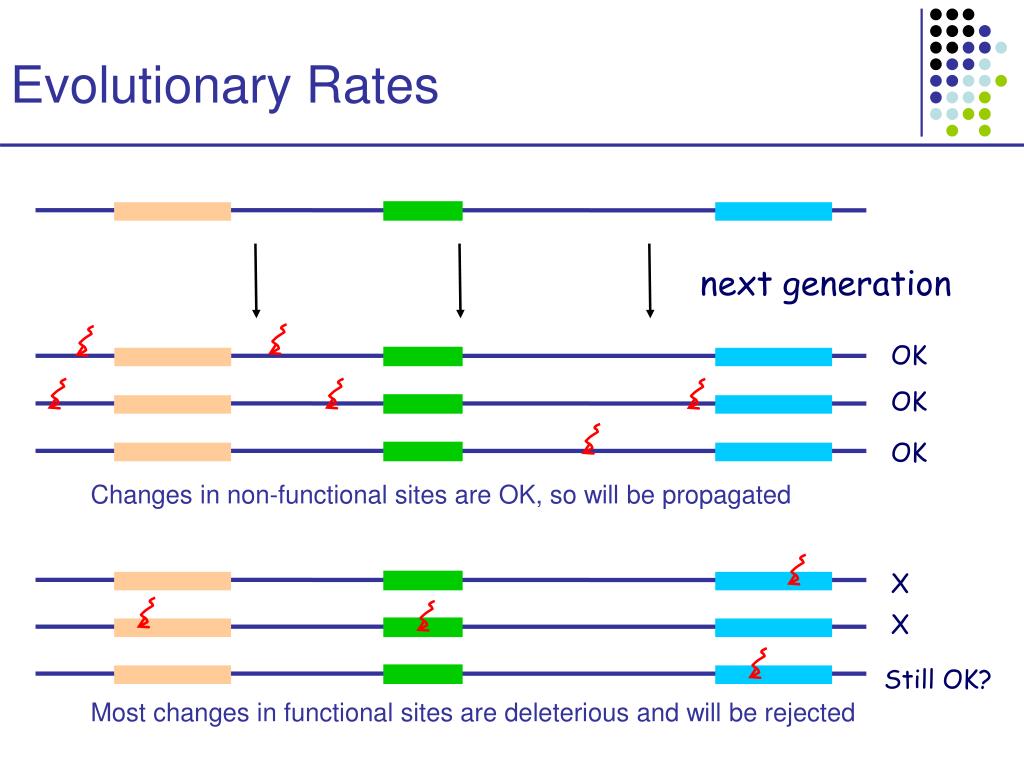 Evolutionary Rates

next generation

OK

OK

OK

Changes in non-functional sites are OK, so will be propagated

X

X

Still OK?

Most changes in functional sites are deleterious and will be rejected